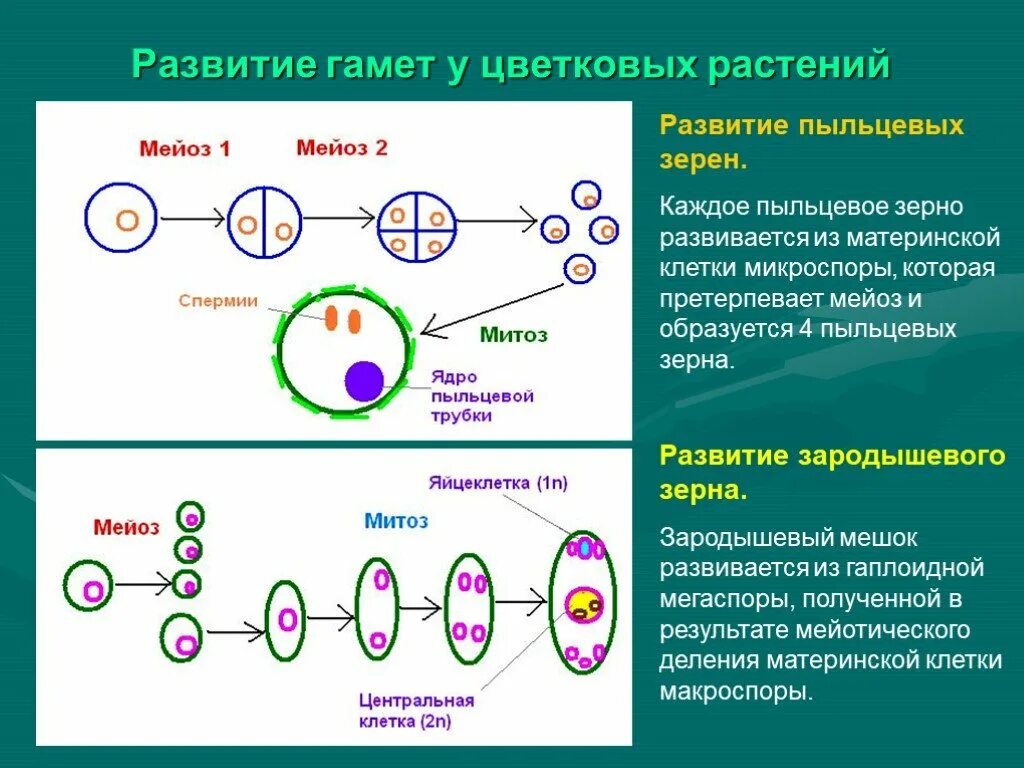 Развитие гамет у цветковых растений

Мейоз 1
Мейоз 2
Спермии
Митоз
Ядро пыльцевой трубки

Мейоз
Митоз
Яйцеклетка (1n)
Центральная клетка (2n)

Развитие пыльцевых зерен.

Каждое пыльцевое зерно развивается из материнской клетки микроспоры, которая претерпевает мейоз и образуется 4 пыльцевых зерна.

Развитие зародышевого зерна.

Зародышевый мешок развивается из гаплоидной мегаспоры, полученной в результате мейотического деления материнской клетки макроспоры.